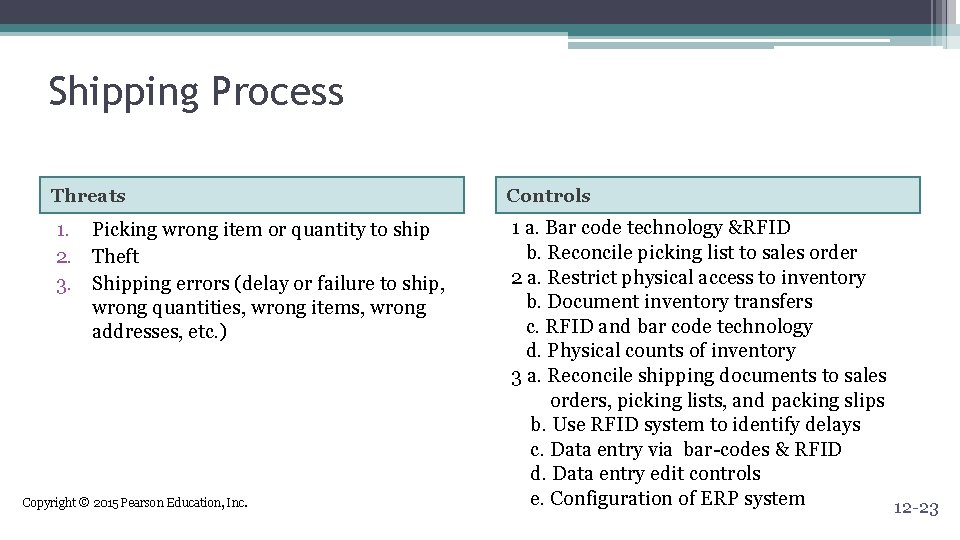 Shipping Process

Threats

1. Picking wrong item or quantity to ship
2. Theft
3. Shipping errors (delay or failure to ship, wrong quantities, wrong items, wrong addresses, etc.)

Controls

1 a. Bar code technology &RFID
b. Reconcile picking list to sales order
2 a. Restrict physical access to inventory
b. Document inventory transfers
c. RFID and bar code technology
d. Physical counts of inventory
3 a. Reconcile shipping documents to sales orders, picking lists, and packing slips
b. Use RFID system to identify delays
c. Data entry via bar-codes & RFID
d. Data entry edit controls
e. Configuration of ERP system

Copyright © 2015 Pearson Education, Inc.

12-23